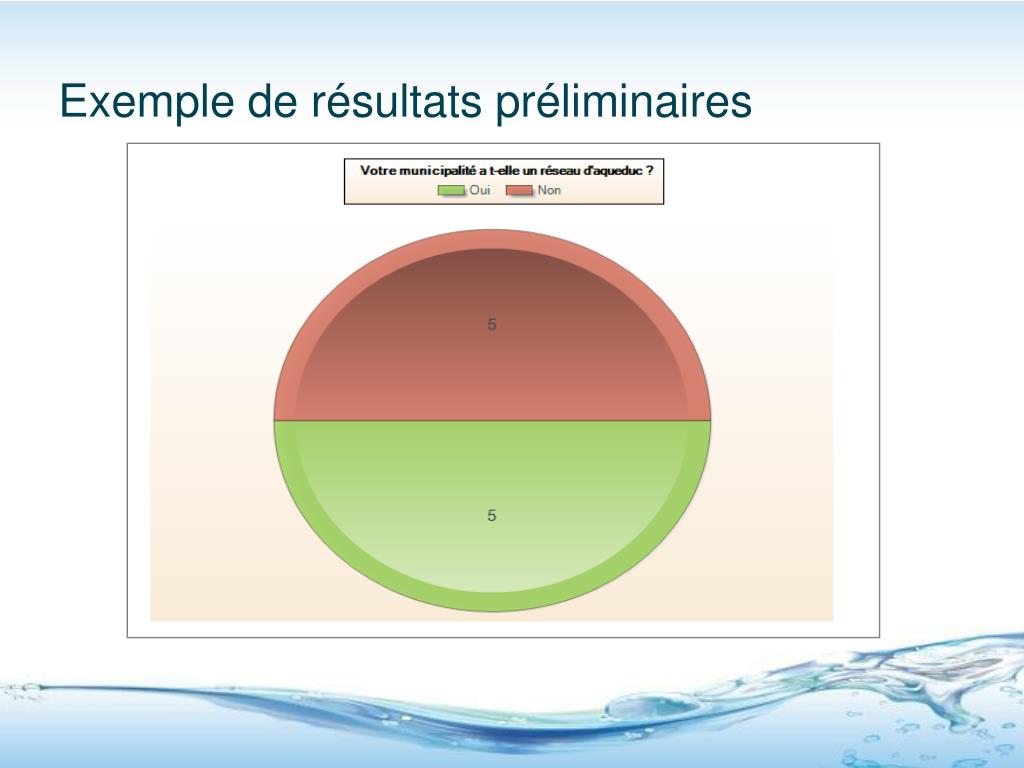 Exemple de résultats préliminaires

Votre municipalité a t-elle un réseau d'aqueduc ?
Oui Non

5

5